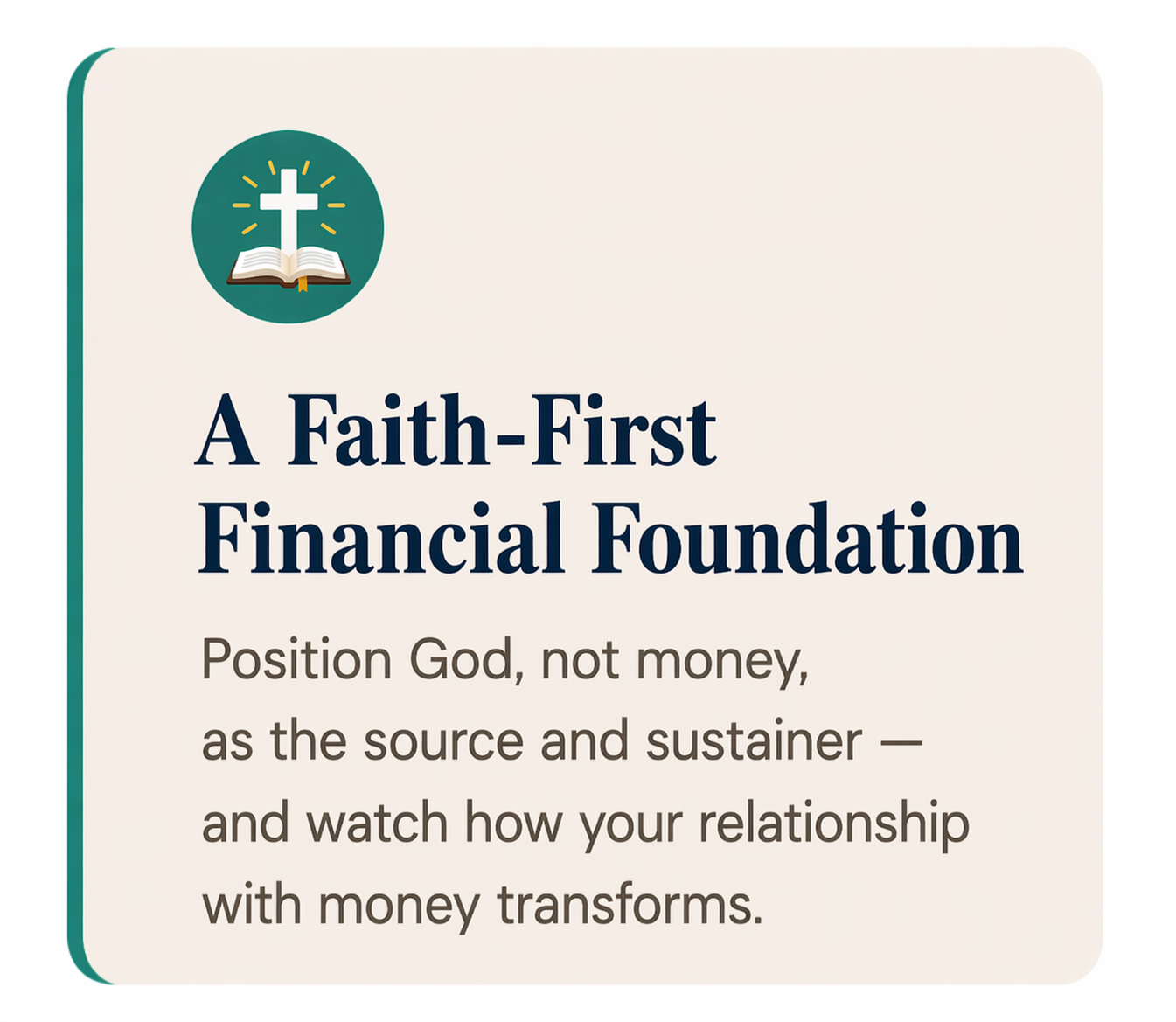 A Faith-First Financial Foundation

Position God, not money, as the source and sustainer — and watch how your relationship with money transforms.